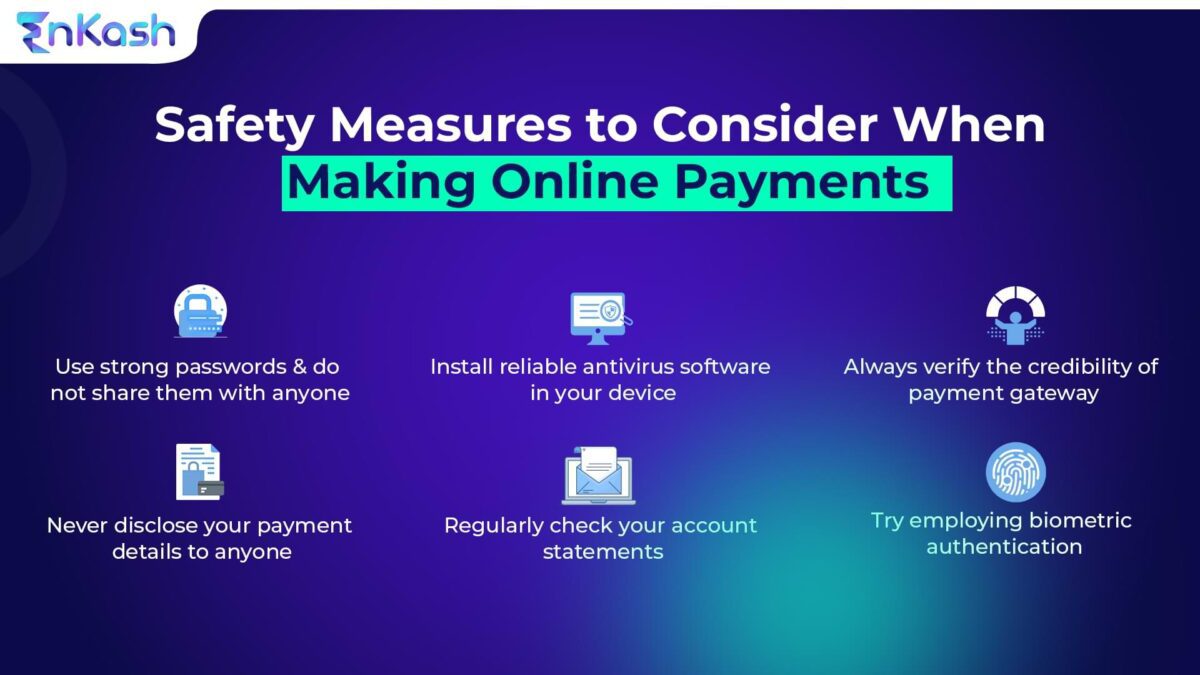 EnKash

Safety Measures to Consider When Making Online Payments

Use strong passwords & do not share them with anyone

Install reliable antivirus software in your device

Always verify the credibility of payment gateway

Never disclose your payment details to anyone

Regularly check your account statements

Try employing biometric authentication